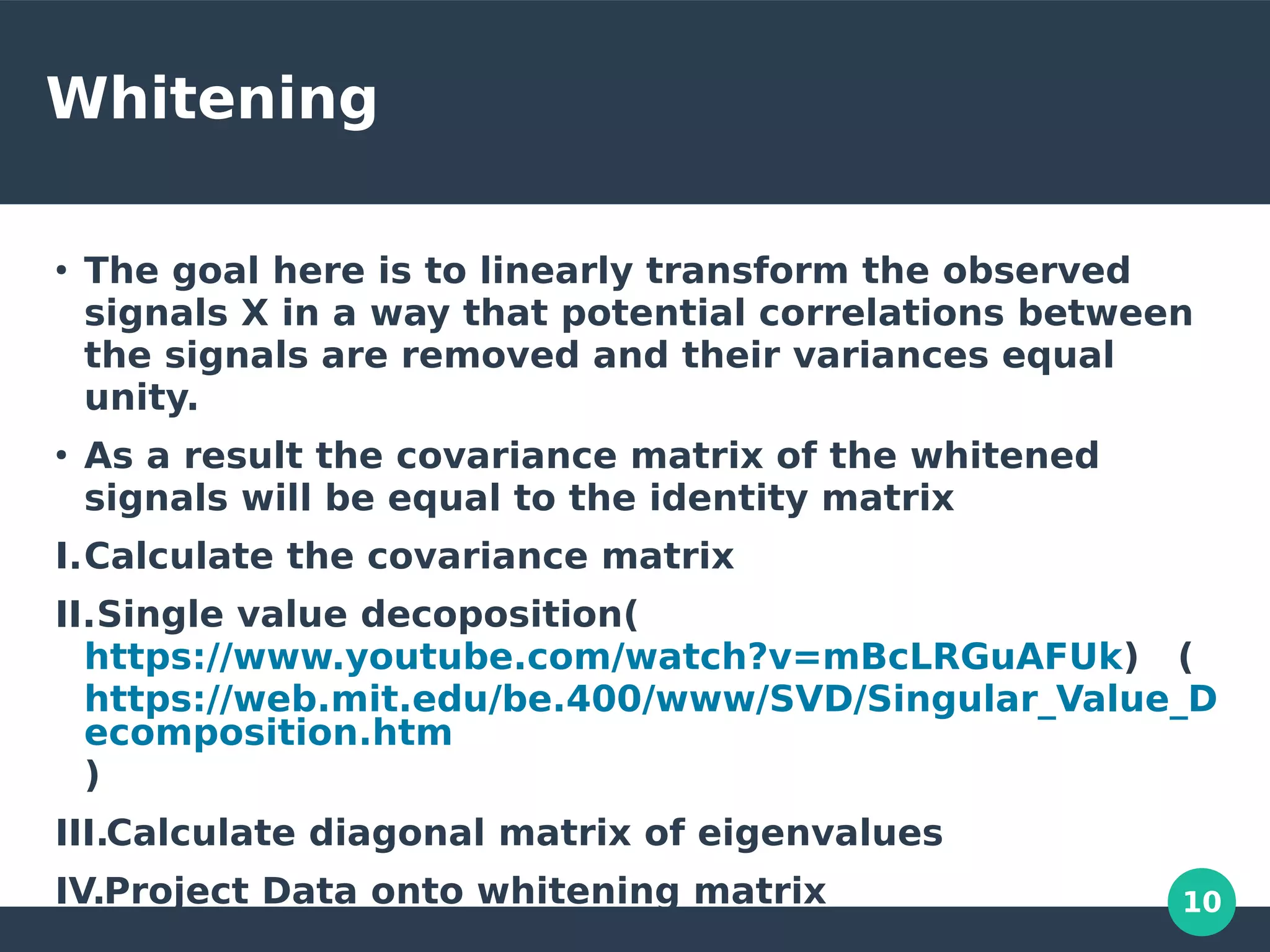 Whitening

• The goal here is to linearly transform the observed signals X in a way that potential correlations between the signals are removed and their variances equal unity.

• As a result the covariance matrix of the whitened signals will be equal to the identity matrix

I. Calculate the covariance matrix

II. Single value decoposition( https://www.youtube.com/watch?v=mBcLRGuAFUk) ( https://web.mit.edu/be.400/www/SVD/Singular_Value_Decomposition.htm )

III. Calculate diagonal matrix of eigenvalues

IV. Project Data onto whitening matrix

10